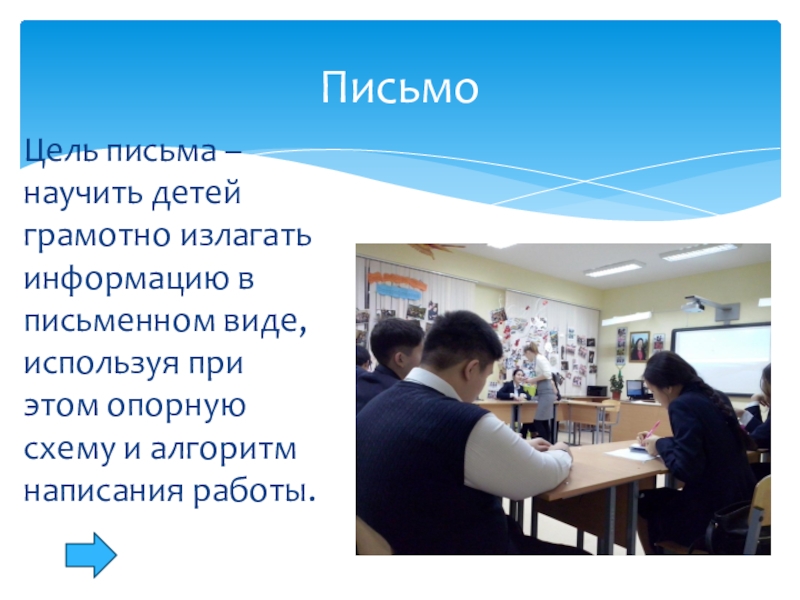 Письмо

Цель письма – научить детей грамотно излагать информацию в письменном виде, используя при этом опорную схему и алгоритм написания работы.